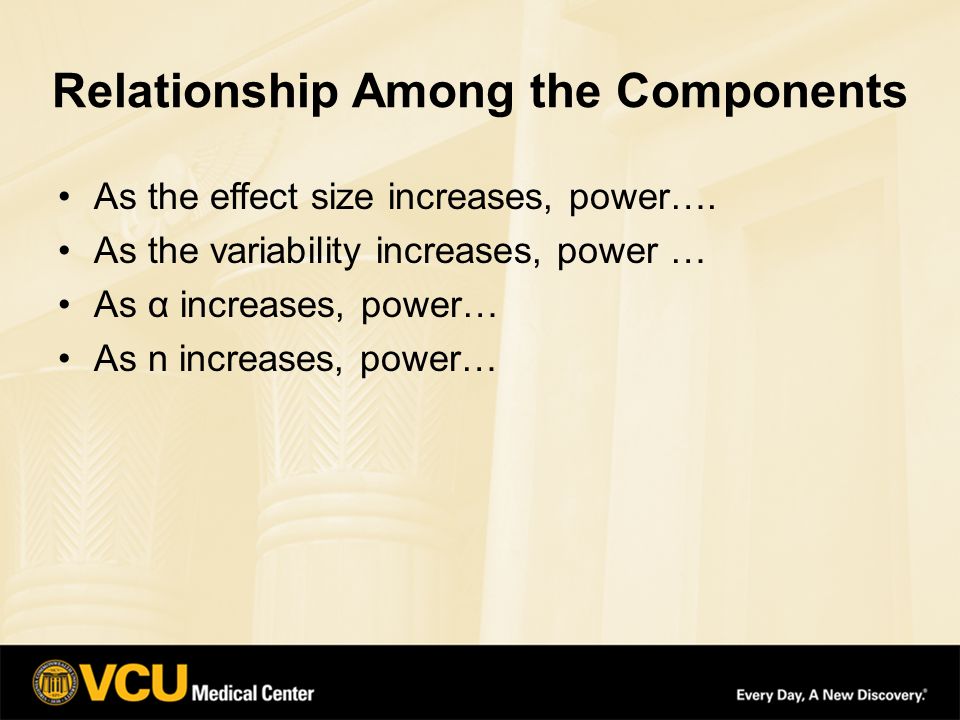 Relationship Among the Components

• As the effect size increases, power….
• As the variability increases, power …
• As α increases, power…
• As n increases, power…

VCU Medical Center

Every Day, A New Discovery.